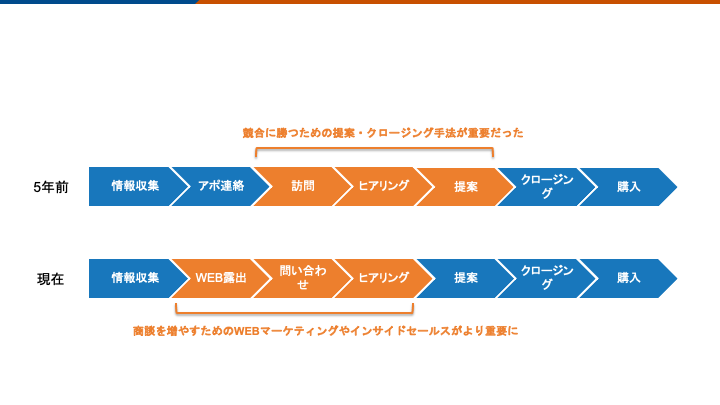 競合に勝つための提案・クロージング手法が重要だった

5年前

情報収集 アポ連絡 訪問 ヒアリング 提案 クロージング 購入

現在

情報収集 WEB露出 問い合わせ ヒアリング 提案 クロージング 購入

商談を増やすためのWEBマーケティングやインサイドセールスがより重要に